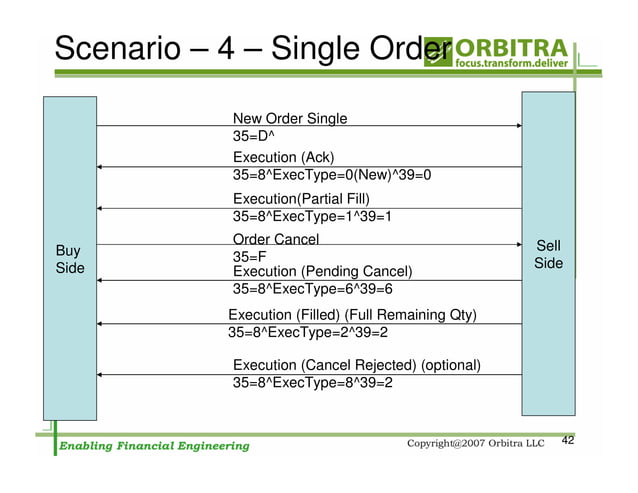 Scenario – 4 – Single Order

ORBITRA
focus.transform.deliver

Buy Side

New Order Single
35=D^

Execution (Ack)
35=8^ExecType=0(New)^39=0

Execution(Partial Fill)
35=8^ExecType=1^39=1

Order Cancel
35=F

Execution (Pending Cancel)
35=8^ExecType=6^39=6

Execution (Filled) (Full Remaining Qty)
35=8^ExecType=2^39=2

Execution (Cancel Rejected) (optional)
35=8^ExecType=8^39=2

Sell Side

Enabling Financial Engineering

Copyright@2007 Orbitra LLC

42